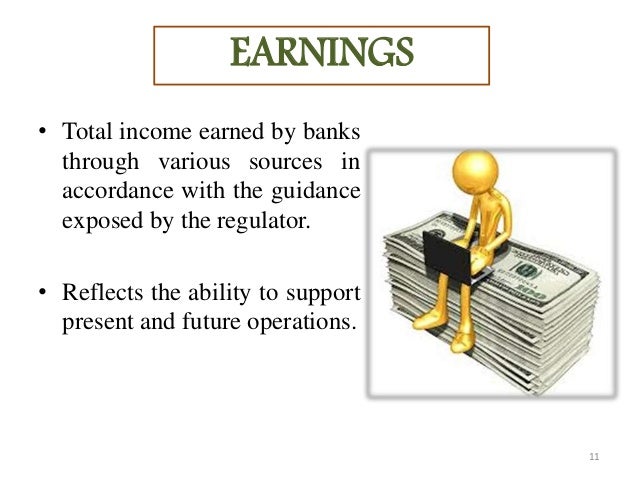 EARNINGS

• Total income earned by banks through various sources in accordance with the guidance exposed by the regulator.

• Reflects the ability to support present and future operations.

11